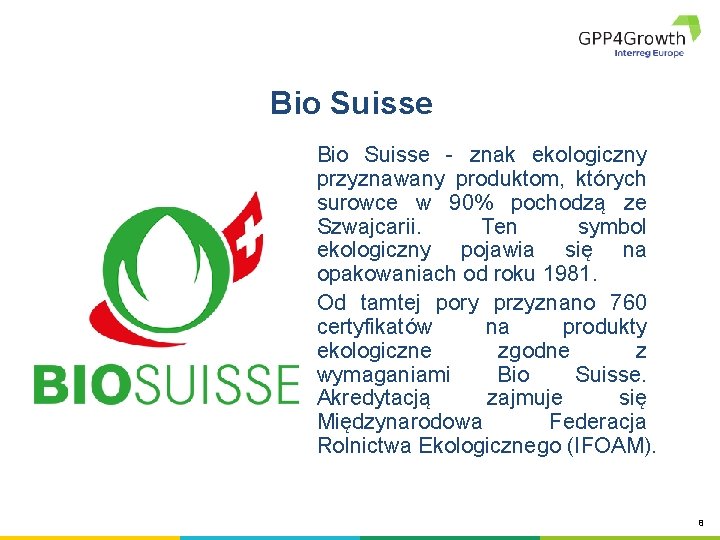 GPP4Growth
Interreg Europe

Bio Suisse

BIOSUISSE

Bio Suisse - znak ekologiczny przyznawany produktom, których surowce w 90% pochodzą ze Szwajcarii. Ten symbol ekologiczny pojawia się na opakowaniach od roku 1981.

Od tamtej pory przyznano 760 certyfikatów na produkty ekologiczne zgodne z wymaganiami Bio Suisse. Akredytacją zajmuje się Międzynarodowa Federacja Rolnictwa Ekologicznego (IFOAM).

8